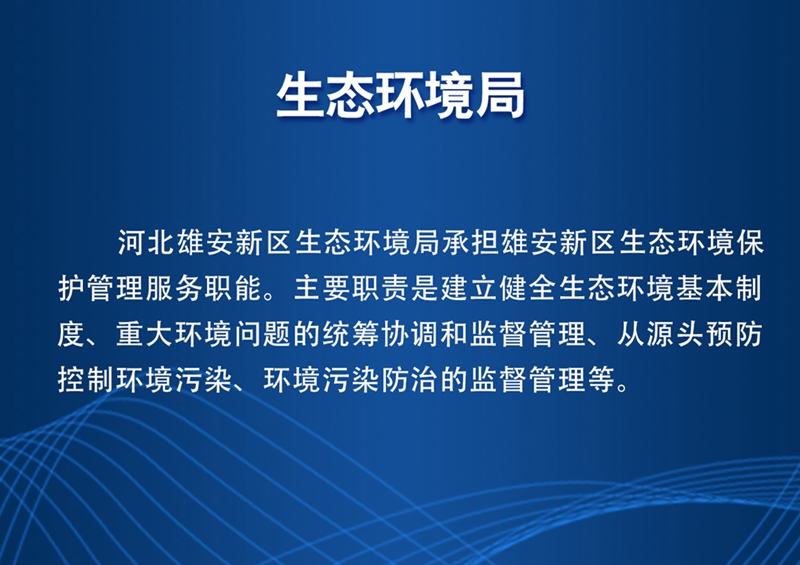 生态环境局

河北雄安新区生态环境局承担雄安新区生态环境保护管理服务职能。主要职责是建立健全生态环境基本制度、重大环境问题的统筹协调和监督管理、从源头预防控制环境污染、环境污染防治的监督管理等。